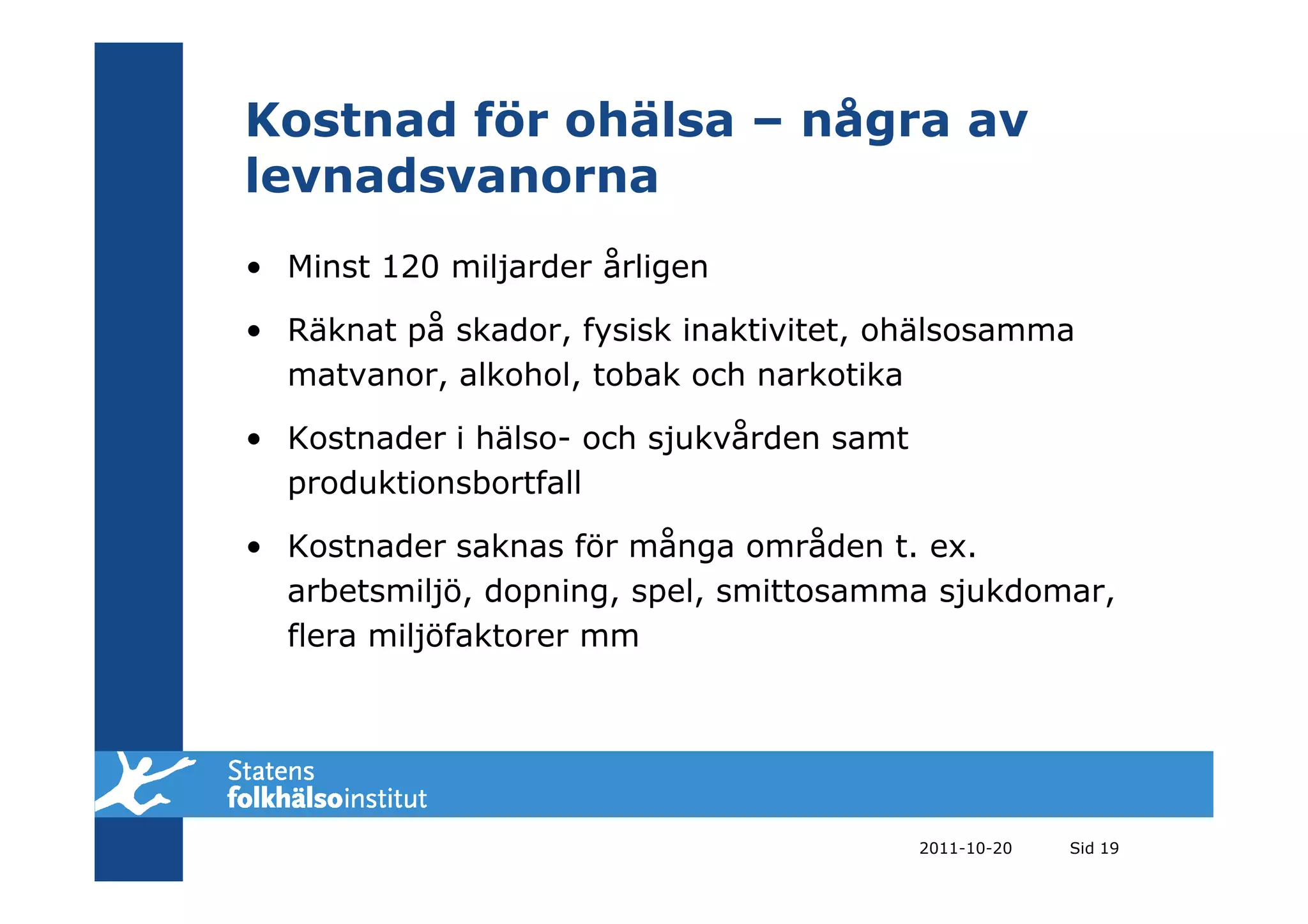 Kostnad för ohälsa – några av levnadsvanorna

• Minst 120 miljarder årligen

• Räknat på skador, fysisk inaktivitet, ohälsosamma matvanor, alkohol, tobak och narkotika

• Kostnader i hälso- och sjukvården samt produktionsbortfall

• Kostnader saknas för många områden t. ex. arbetsmiljö, dopning, spel, smittosamma sjukdomar, flera miljöfaktorer mm

Statens folkhälsoinstitut

2011-10-20 Sid 19